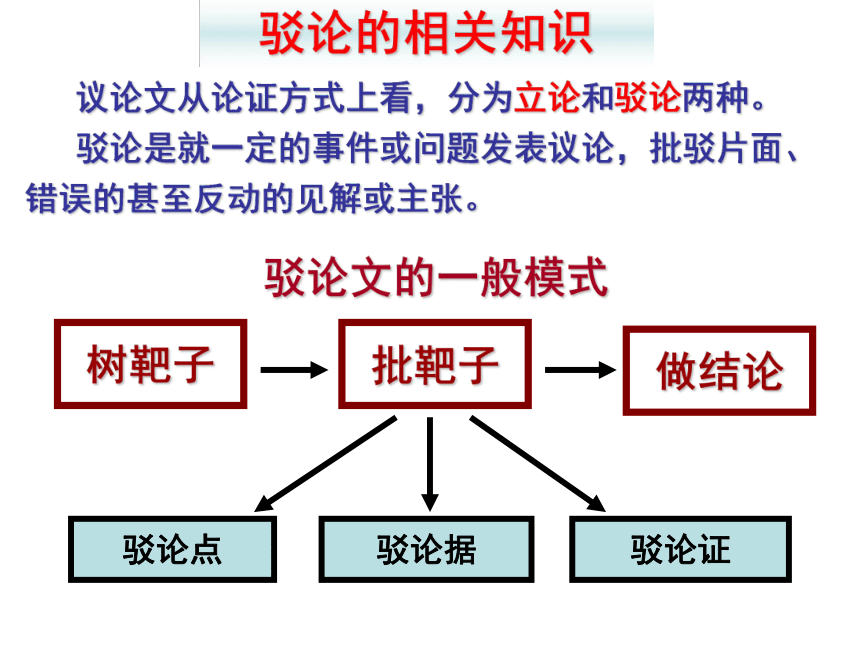 驳论的相关知识

议论文从论证方式上看，分为立论和驳论两种。

驳论是就一定的事件或问题发表议论，批驳片面、错误的甚至反动的见解或主张。

驳论文的一般模式

树靶子

批靶子

做结论

驳论点

驳论据

驳论证